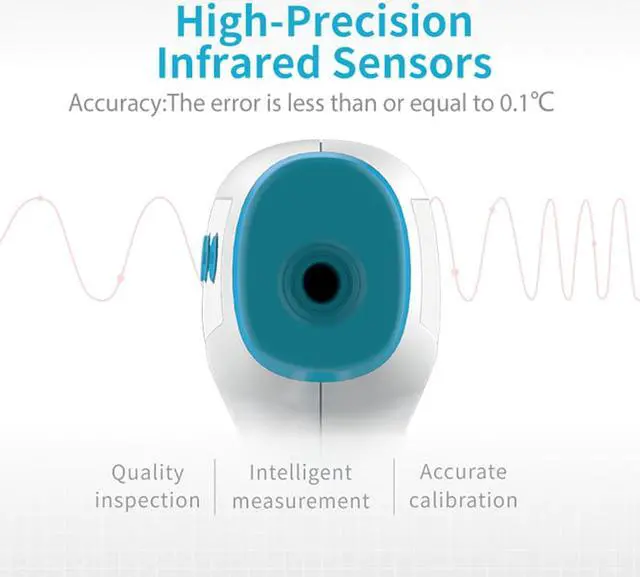 High-Precision Infrared Sensors

Accuracy:The error is less than or equal to 0.1℃

Quality inspection

Intelligent measurement

Accurate calibration